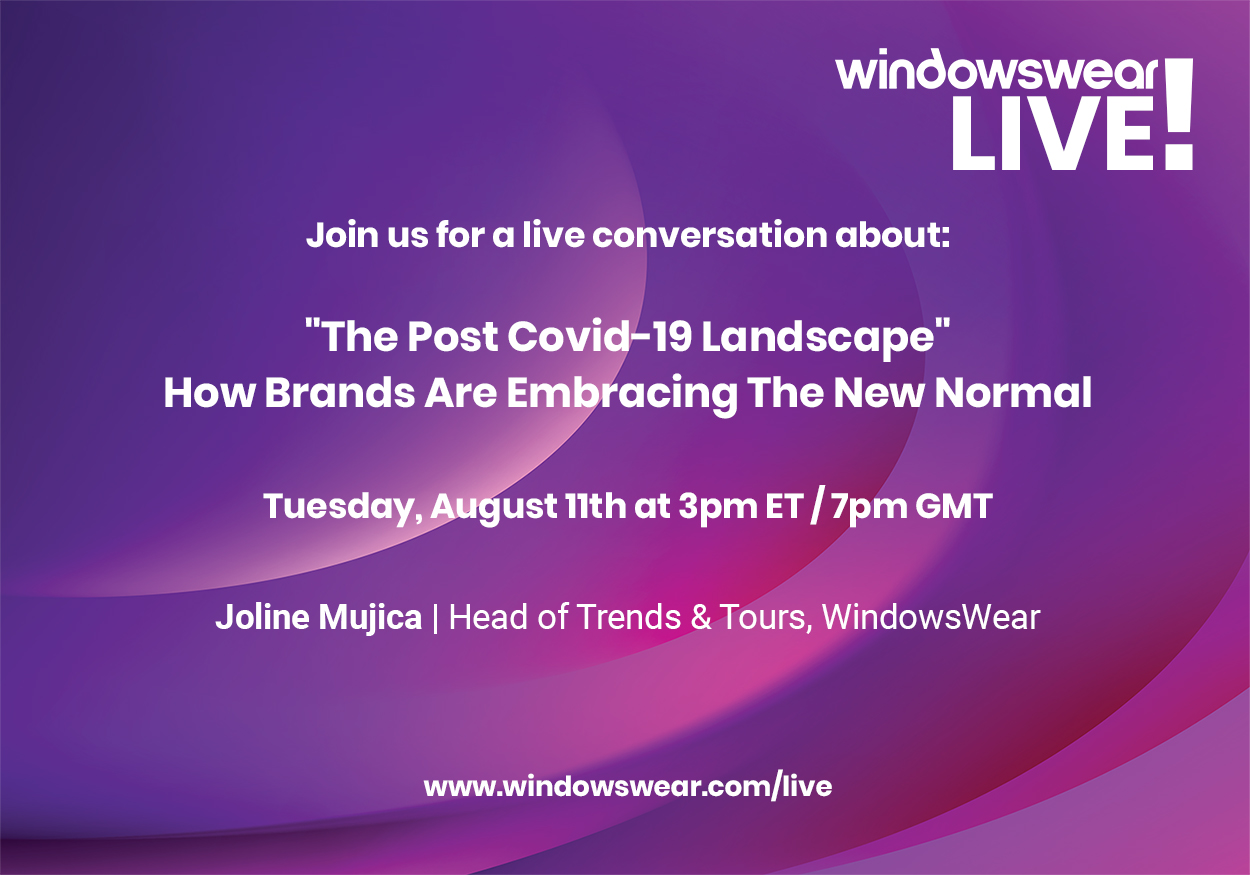 windowswear LIVE!

Join us for a live conversation about:

"The Post Covid-19 Landscape"
How Brands Are Embracing The New Normal

Tuesday, August 11th at 3pm ET / 7pm GMT

Joline Mujica | Head of Trends & Tours, WindowsWear

www.windowswear.com/live